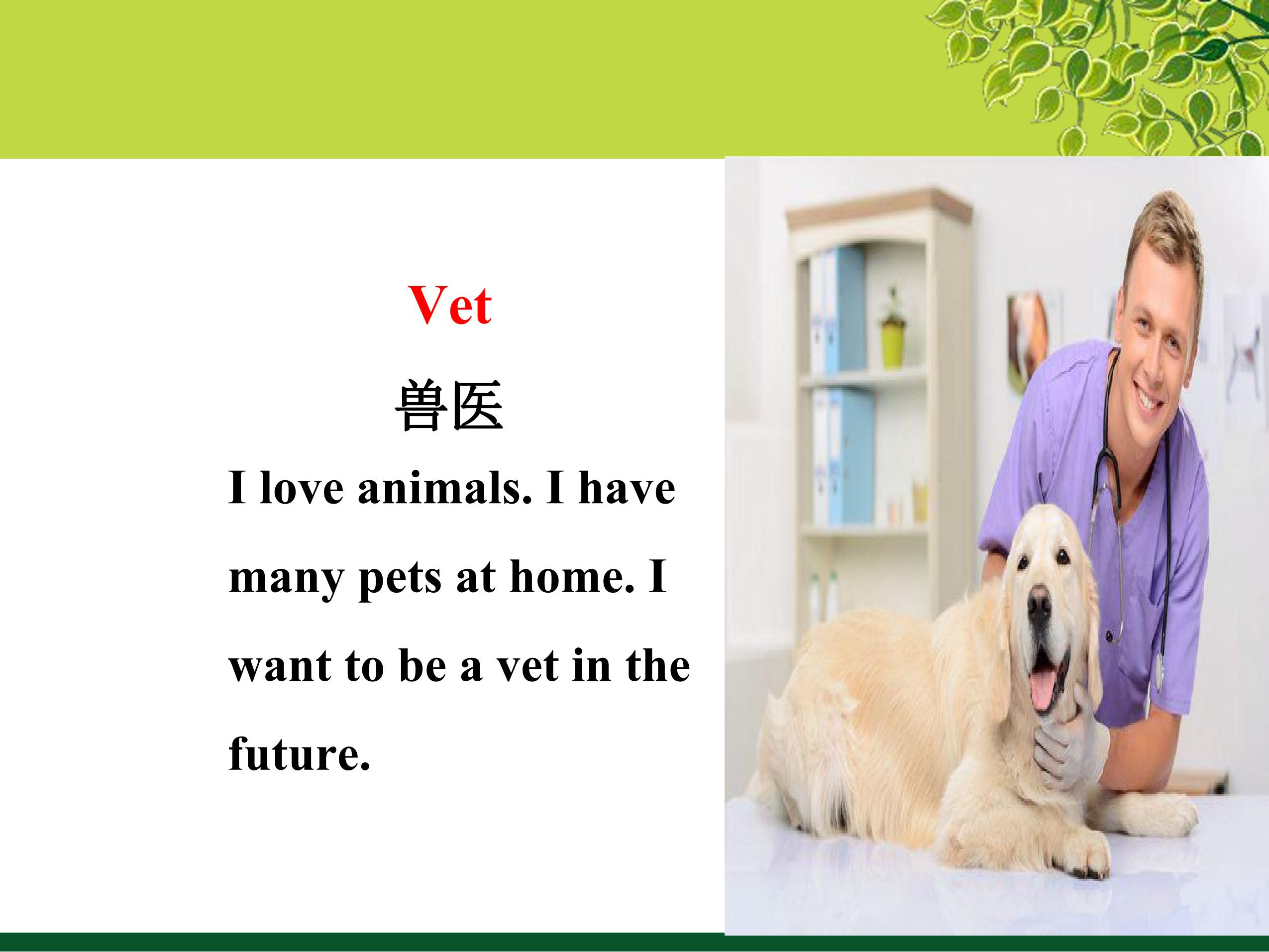 Vet

兽医

I love animals. I have many pets at home. I want to be a vet in the future.